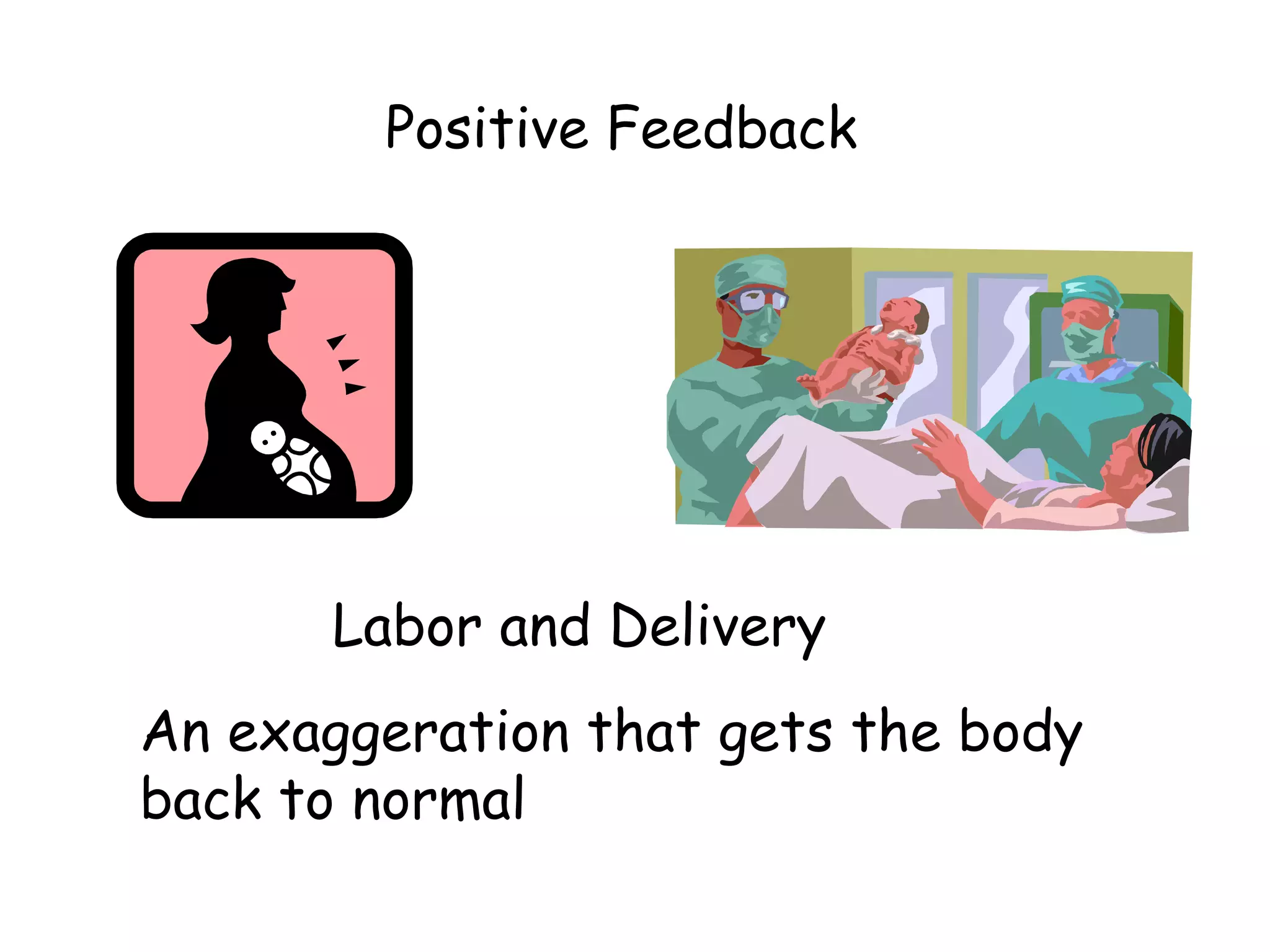 Positive Feedback

Labor and Delivery

An exaggeration that gets the body back to normal